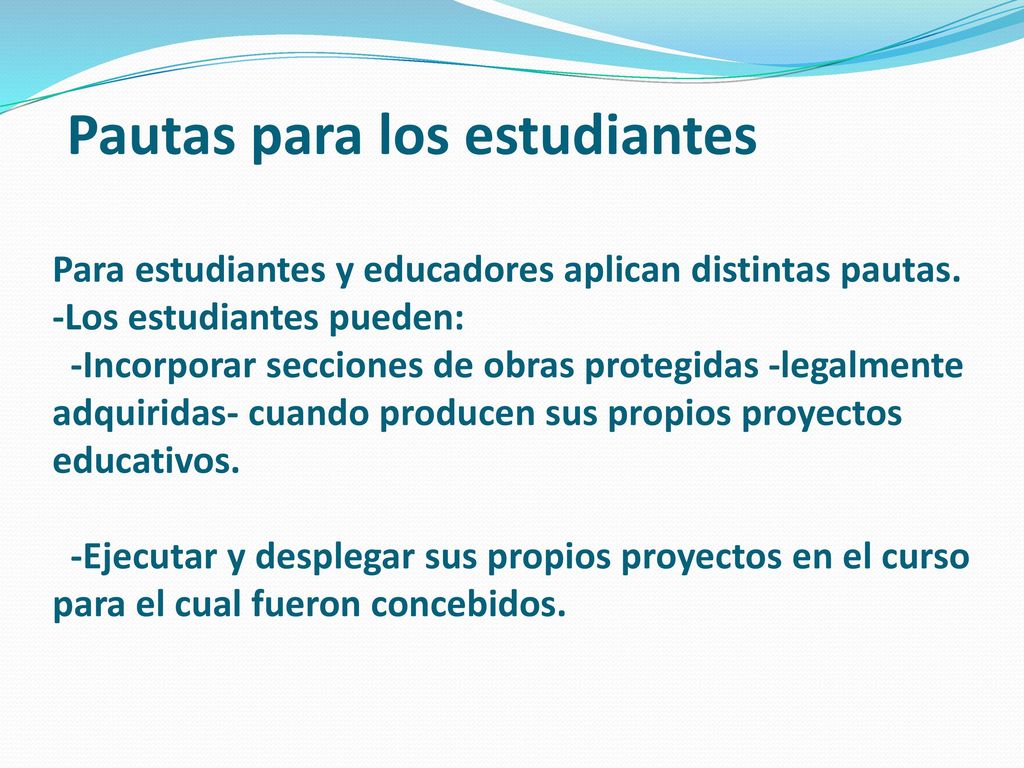 Pautas para los estudiantes

Para estudiantes y educadores aplican distintas pautas.
-Los estudiantes pueden:
-Incorporar secciones de obras protegidas -legalmente adquiridas- cuando producen sus propios proyectos educativos.

-Ejecutar y desplegar sus propios proyectos en el curso para el cual fueron concebidos.